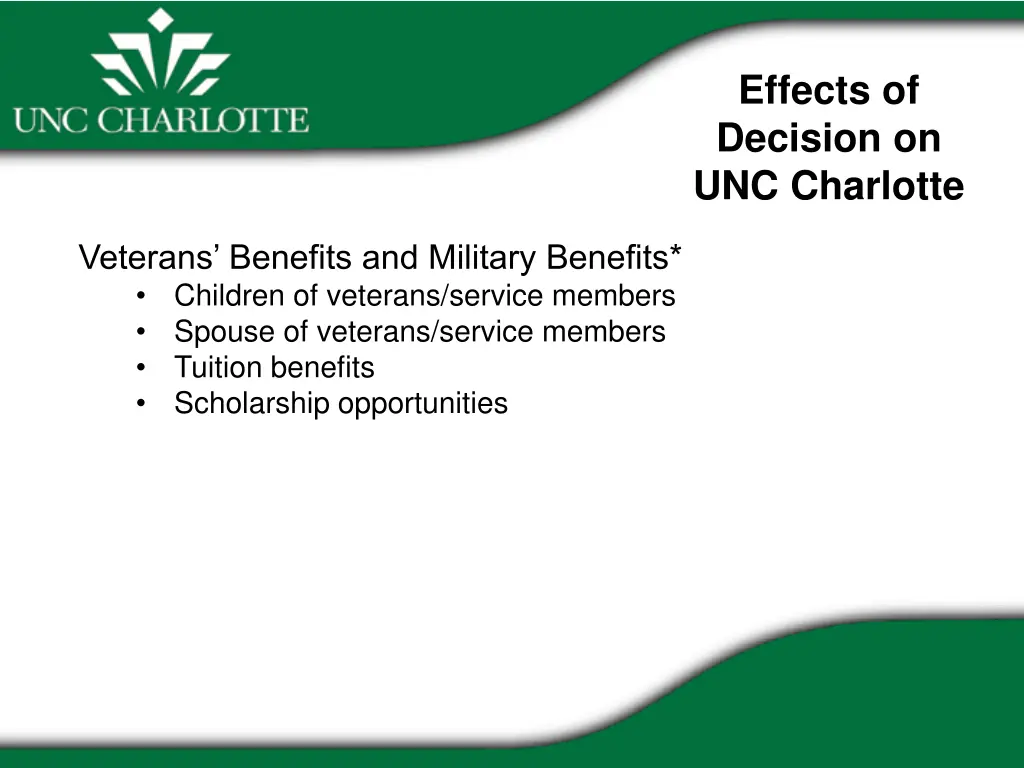 UNC CHARLOTTE

Effects of Decision on UNC Charlotte

Veterans’ Benefits and Military Benefits*
• Children of veterans/service members
• Spouse of veterans/service members
• Tuition benefits
• Scholarship opportunities